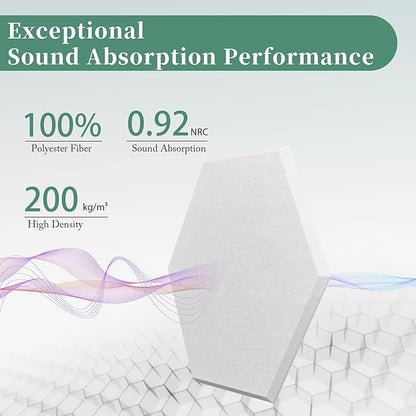 Exceptional
Sound Absorption Performance

100%
Polyester Fiber

0.92 NRC
Sound Absorption

200 kg/m³
High Density